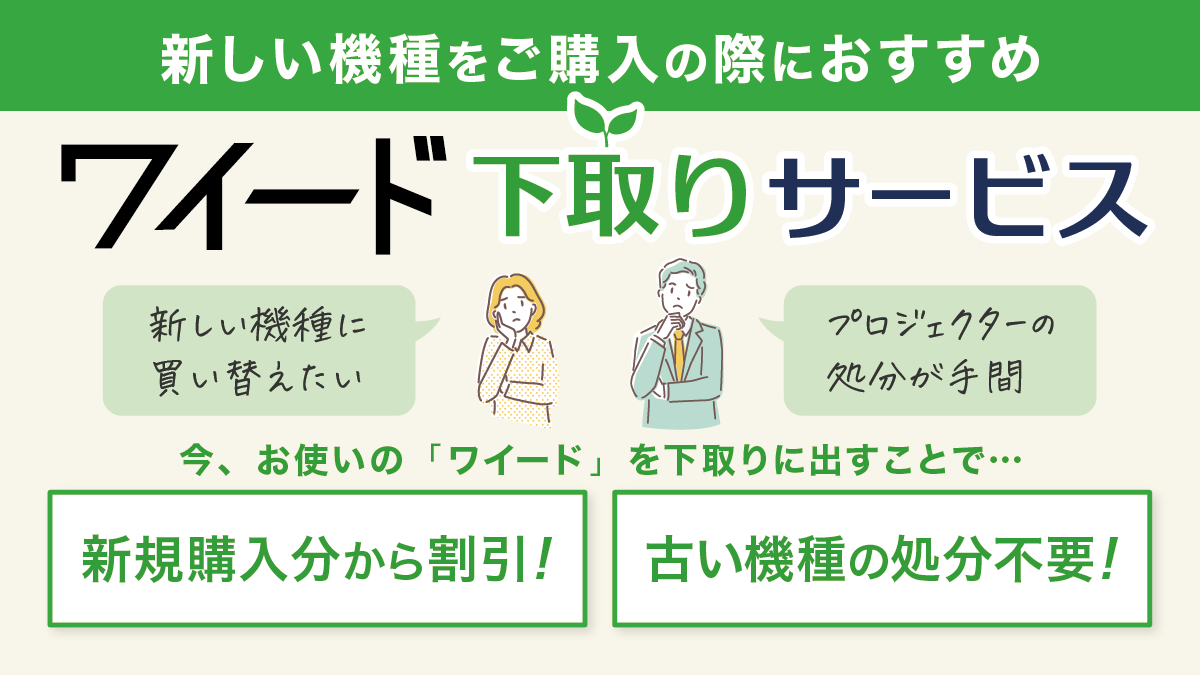 新しい機種をご購入の際におすすめ

ワイード 下取りサービス

新しい機種に買い替えたい

プロジェクターの処分が手間

今、お使いの「ワイード」を下取りに出すことで…

新規購入分から割引!

古い機種の処分不要!